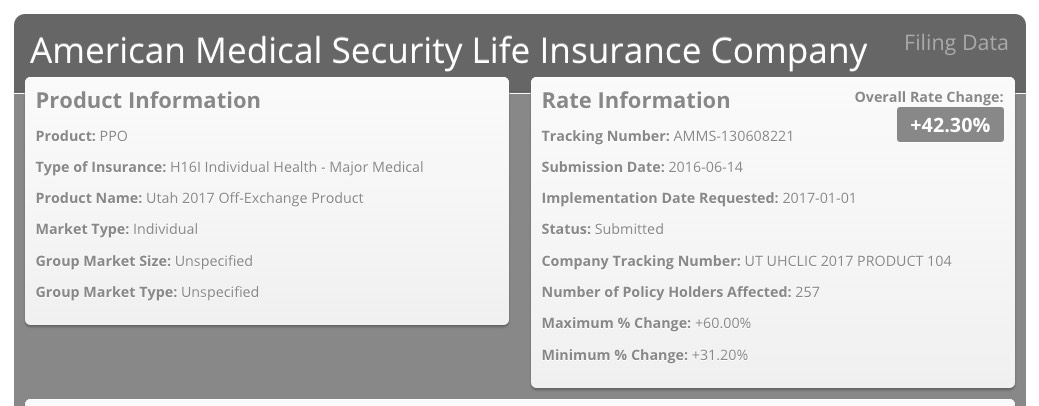 American Medical Security Life Insurance Company

Filing Data

Product Information

Product: PPO

Type of Insurance: H16I Individual Health - Major Medical

Product Name: Utah 2017 Off-Exchange Product

Market Type: Individual

Group Market Size: Unspecified

Group Market Type: Unspecified

Rate Information

Overall Rate Change:

+42.30%

Tracking Number: AMMS-130608221

Submission Date: 2016-06-14

Implementation Date Requested: 2017-01-01

Status: Submitted

Company Tracking Number: UT UHCLIC 2017 PRODUCT 104

Number of Policy Holders Affected: 257

Maximum % Change: +60.00%

Minimum % Change: +31.20%